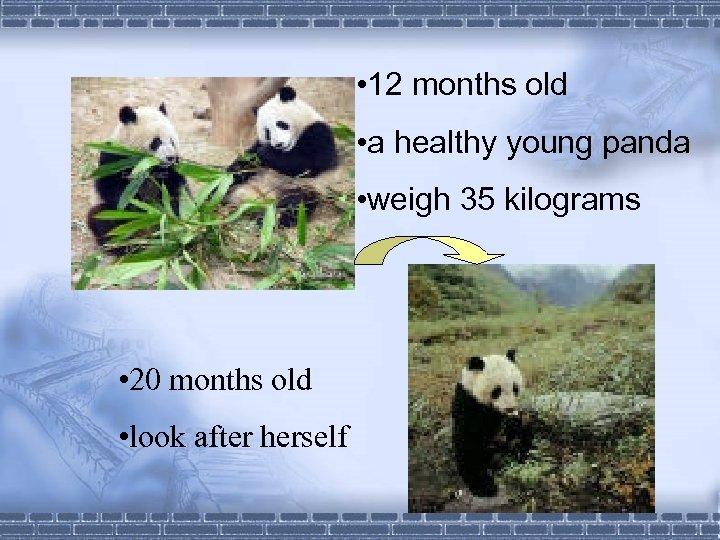 •12 months old

•a healthy young panda

•weigh 35 kilograms

•20 months old

•look after herself